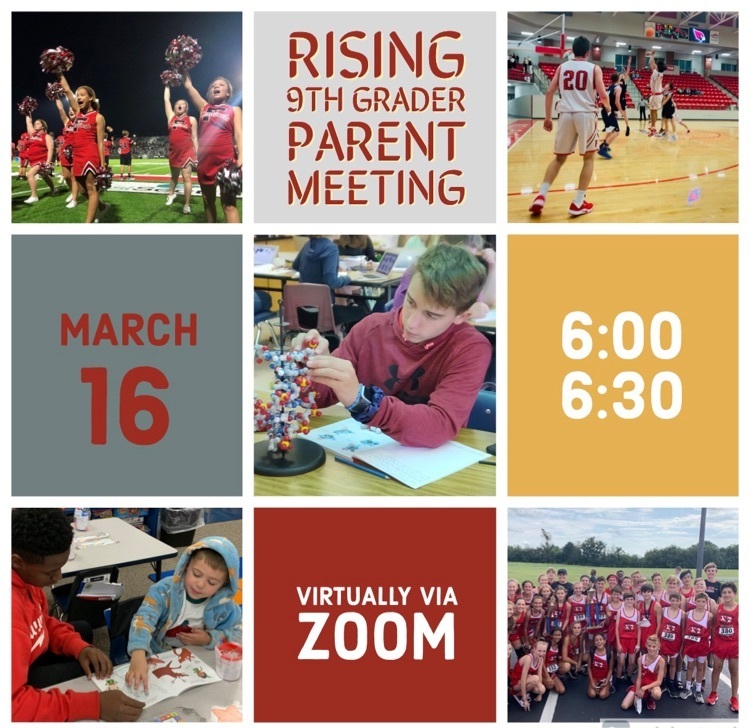 RISING
9TH GRADER
PARENT
MEETING

20

MARCH
16

6:00
6:30

VIRTUALLY VIA
ZOOM